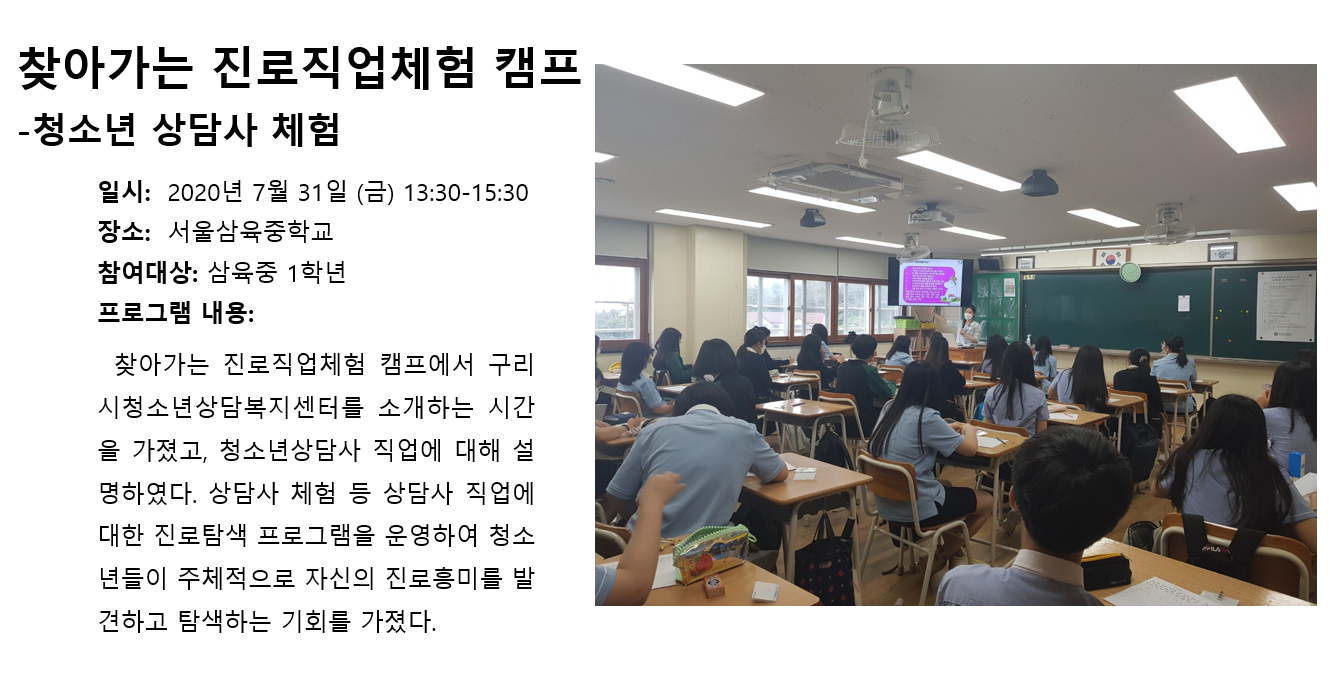 찾아가는 진로직업체험 캠프
-청소년 상담사 체험

일시: 2020년 7월 31일 (금) 13:30-15:30
장소: 서울삼육중학교
참여대상: 삼육중 1학년
프로그램 내용:

찾아가는 진로직업체험 캠프에서 구리시청소년상담복지센터를 소개하는 시간을 가졌고, 청소년상담사 직업에 대해 설명하였다. 상담사 체험 등 상담사 직업에 대한 진로탐색 프로그램을 운영하여 청소년들이 주체적으로 자신의 진로흥미를 발견하고 탐색하는 기회를 가졌다.